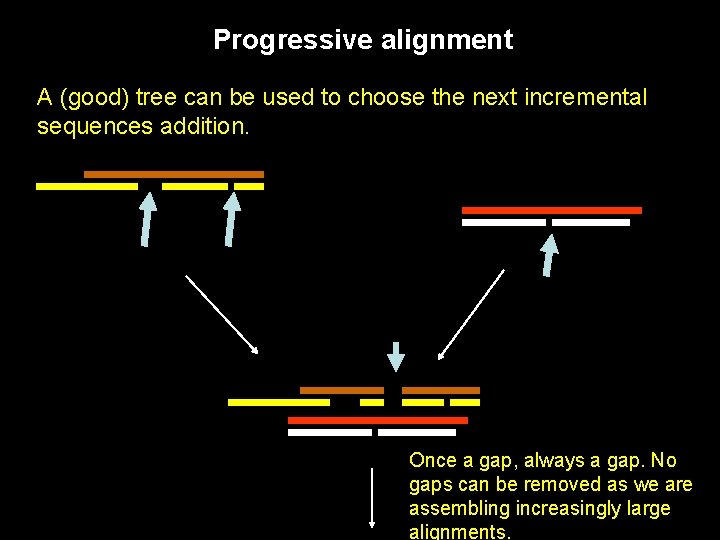 Progressive alignment

A (good) tree can be used to choose the next incremental sequences addition.

Once a gap, always a gap. No gaps can be removed as we are assembling increasingly large alignments.